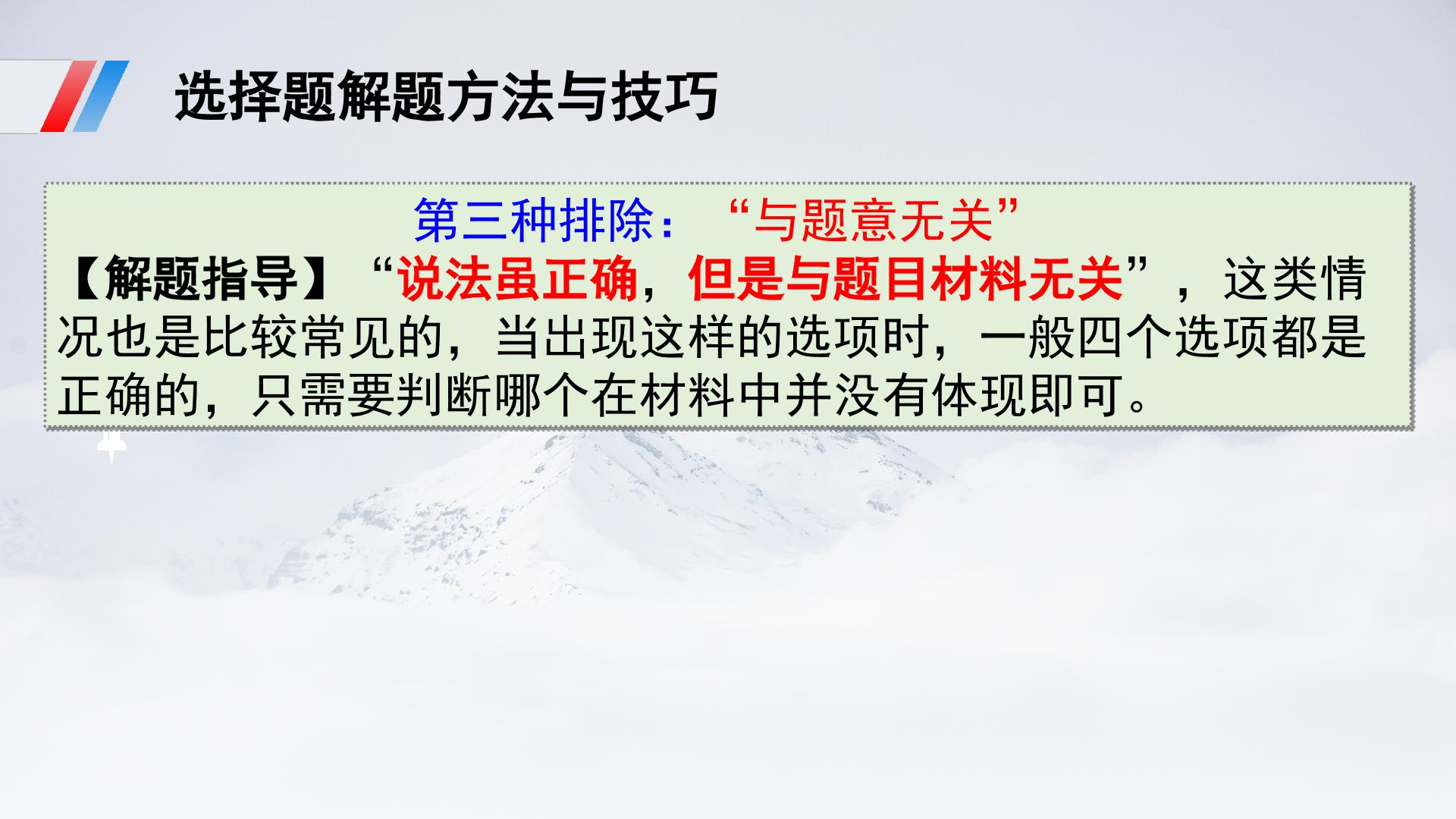 选择题解题方法与技巧

第三种排除：“与题意无关”

【解题指导】“说法虽正确，但是与题目材料无关”，这类情况也是比较常见的，当出现这样的选项时，一般四个选项都是正确的，只需要判断哪个在材料中并没有体现即可。